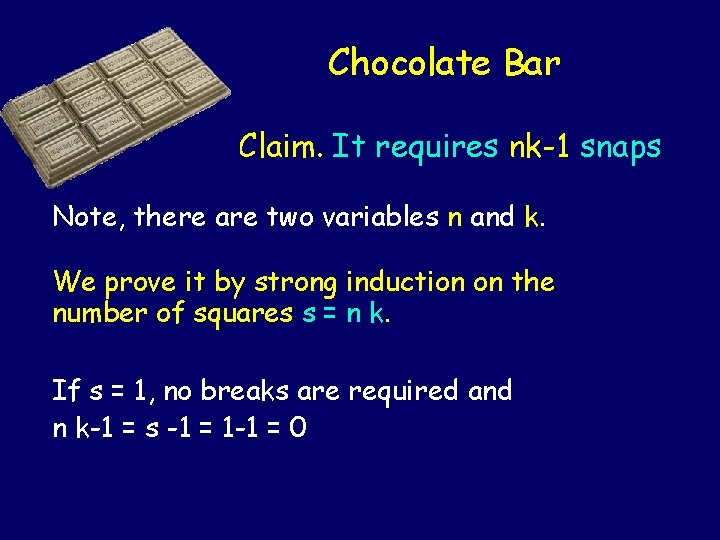 Chocolate Bar

Claim. It requires nk-1 snaps

Note, there are two variables n and k.

We prove it by strong induction on the number of squares s = n k.

If s = 1, no breaks are required and
n k-1 = s -1 = 1-1 = 0